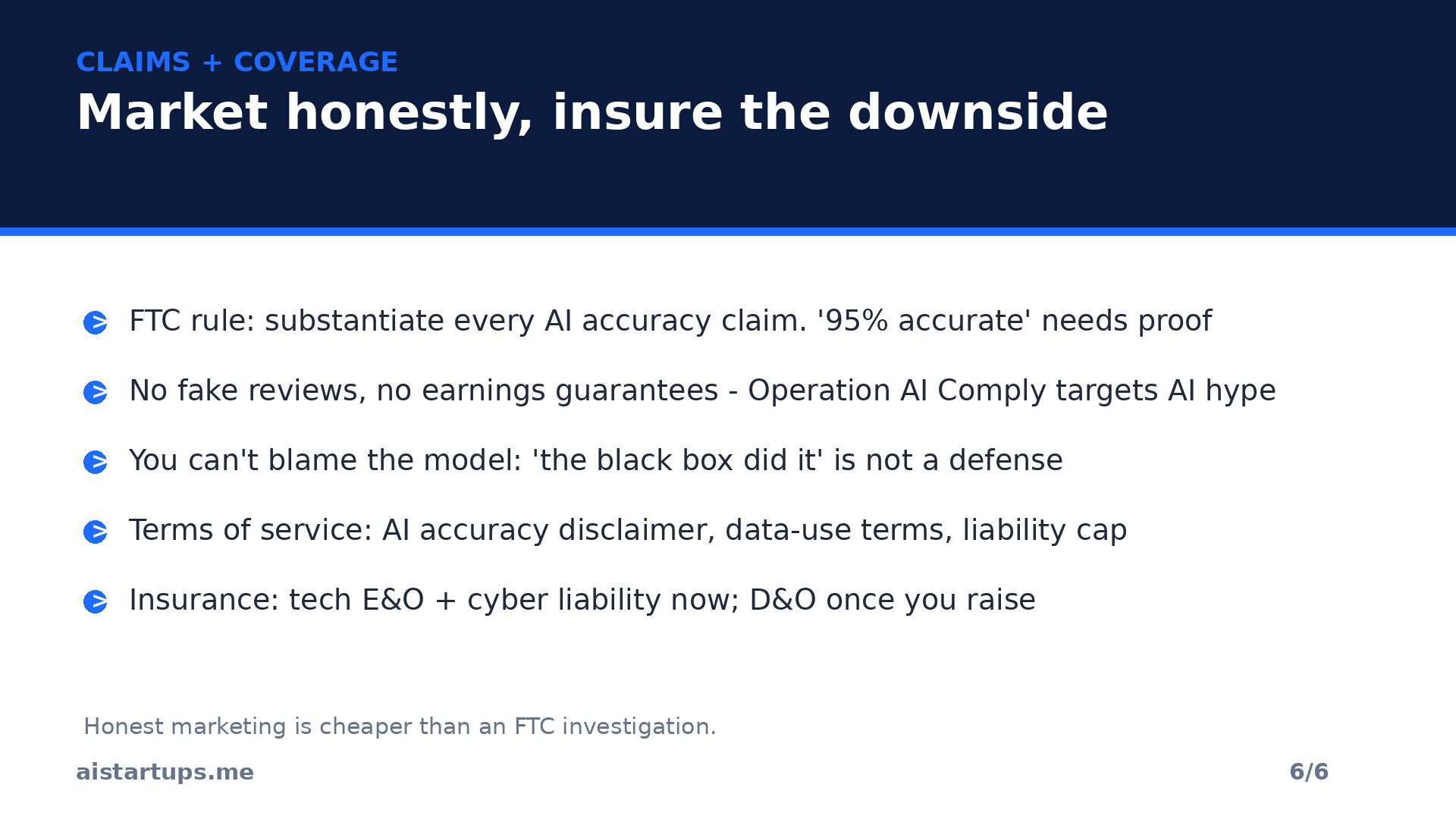 CLAIMS + COVERAGE

Market honestly, insure the downside

FTC rule: substantiate every AI accuracy claim. '95% accurate' needs proof

No fake reviews, no earnings guarantees - Operation AI Comply targets AI hype

You can't blame the model: 'the black box did it' is not a defense

Terms of service: AI accuracy disclaimer, data-use terms, liability cap

Insurance: tech E&O + cyber liability now; D&O once you raise

Honest marketing is cheaper than an FTC investigation.

aistartups.me

6/6